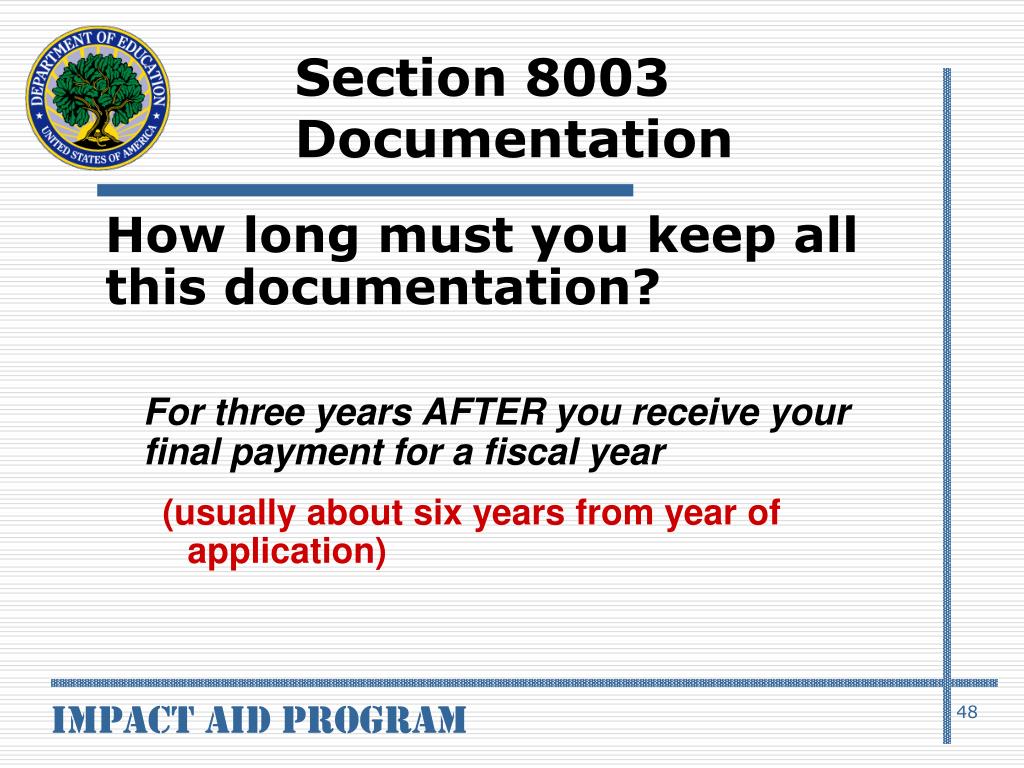 DEPARTMENT OF EDUCATION
UNITED STATES OF AMERICA

Section 8003 Documentation

How long must you keep all this documentation?

For three years AFTER you receive your final payment for a fiscal year

(usually about six years from year of application)

IMPACT AID PROGRAM

48